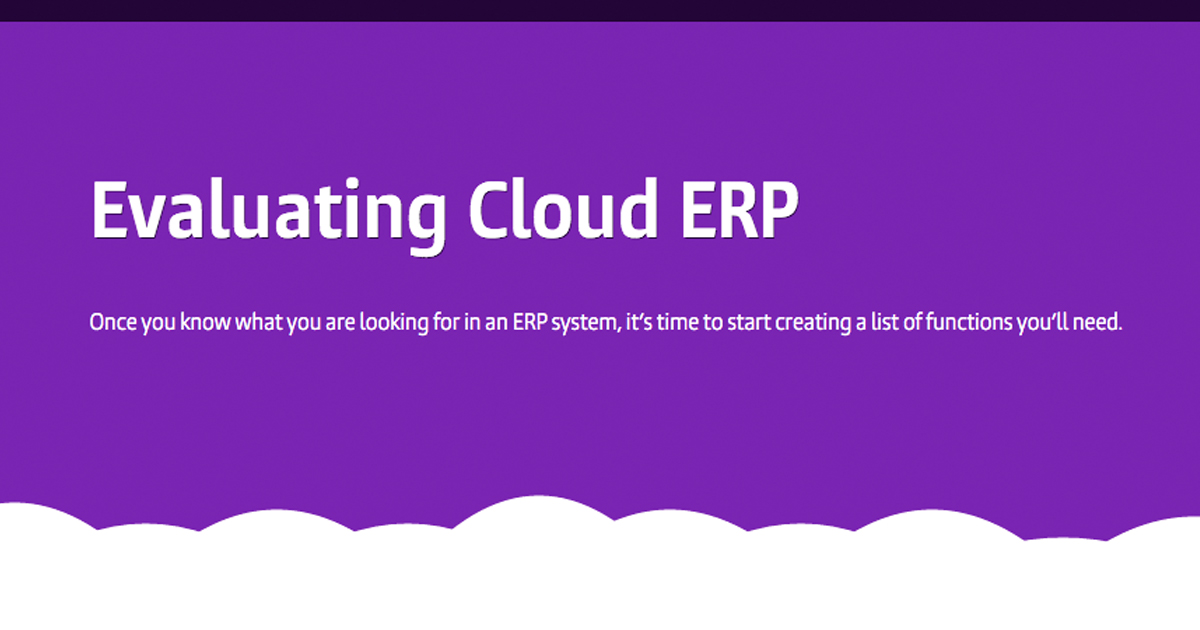 Evaluating Cloud ERP

Once you know what you are looking for in an ERP system, it's time to start creating a list of functions you'll need.